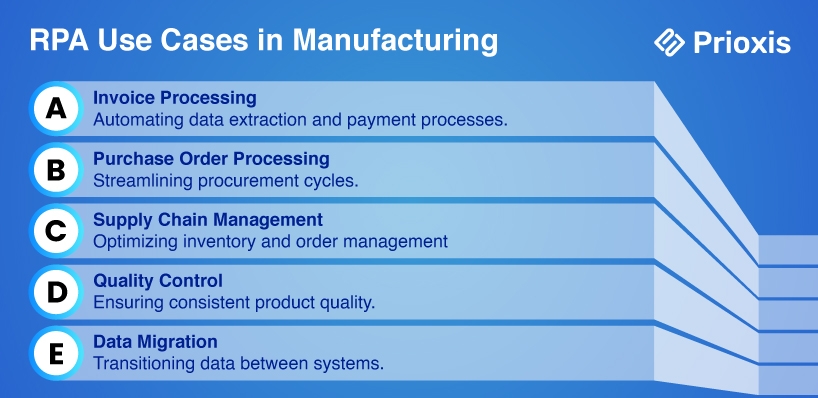 RPA Use Cases in Manufacturing

Prioxis

A
Invoice Processing
Automating data extraction and payment processes.

B
Purchase Order Processing
Streamlining procurement cycles.

C
Supply Chain Management
Optimizing inventory and order management

D
Quality Control
Ensuring consistent product quality.

E
Data Migration
Transitioning data between systems.